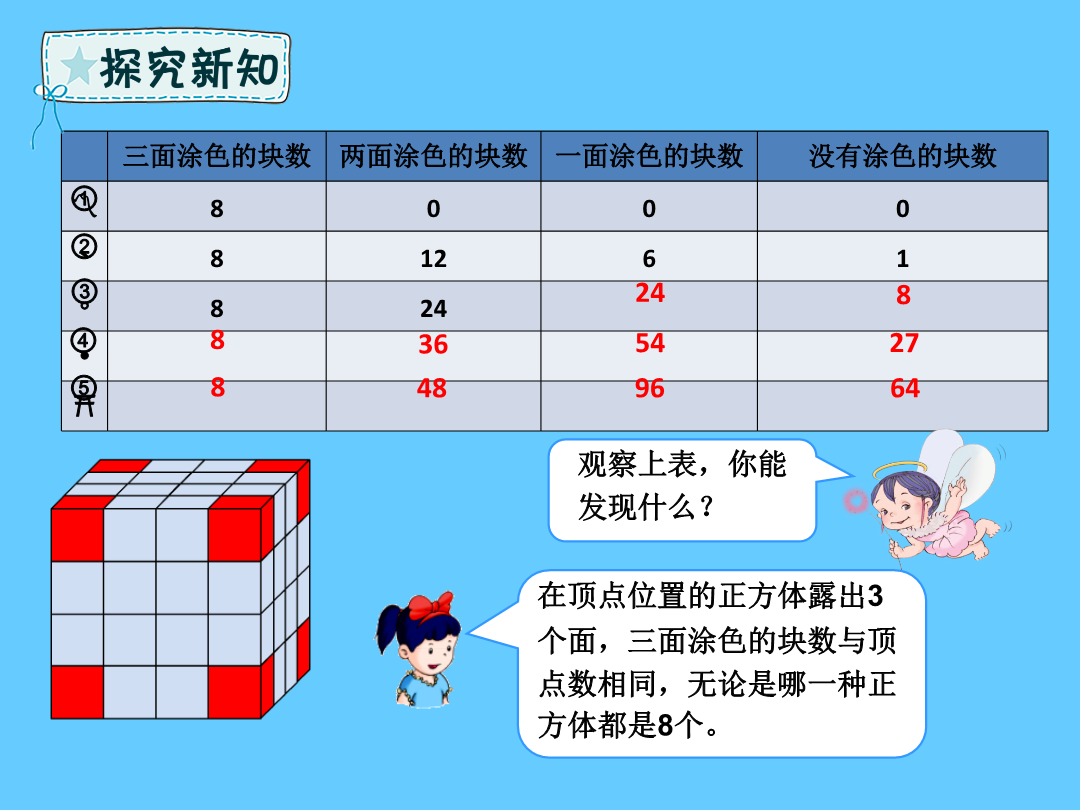 探究新知

|  | 三面涂色的块数 | 两面涂色的块数 | 一面涂色的块数 | 没有涂色的块数 |
|---|---|---|---|---|
| ① | 8 | 0 | 0 | 0 |
| ② | 8 | 12 | 6 | 1 |
| ③ | 8 | 24 | 24 | 8 |
| ④ | 8 | 36 | 54 | 27 |
| ⑤ | 8 | 48 | 96 | 64 |

观察上表，你能发现什么？

在顶点位置的正方体露出3个面，三面涂色的块数与顶点数相同，无论是哪一种正方体都是8个。